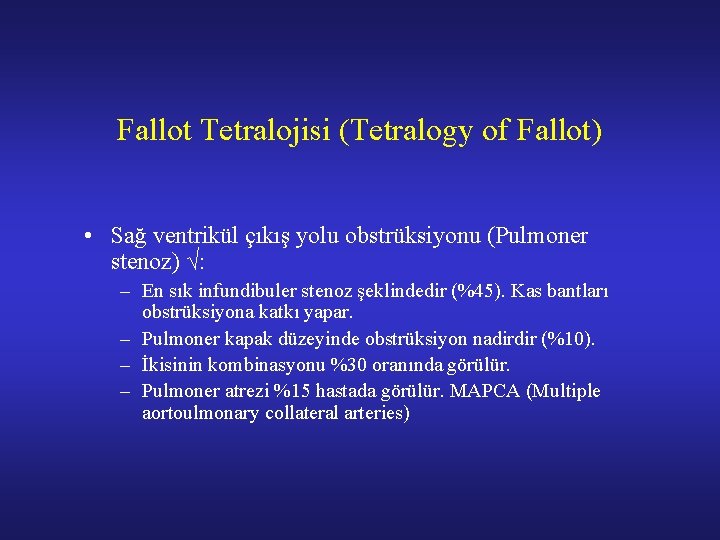 Fallot Tetralojisi (Tetralogy of Fallot)

• Sağ ventrikül çıkış yolu obstrüksiyonu (Pulmoner stenoz) √:

– En sık infundibuler stenoz şeklindedir (%45). Kas bantları obstrüksiyona katkı yapar.

– Pulmoner kapak düzeyinde obstrüksiyon nadirdir (%10).

– İkisinin kombinasyonu %30 oranında görülür.

– Pulmoner atrezi %15 hastada görülür. MAPCA (Multiple aortoulmonary collateral arteries)